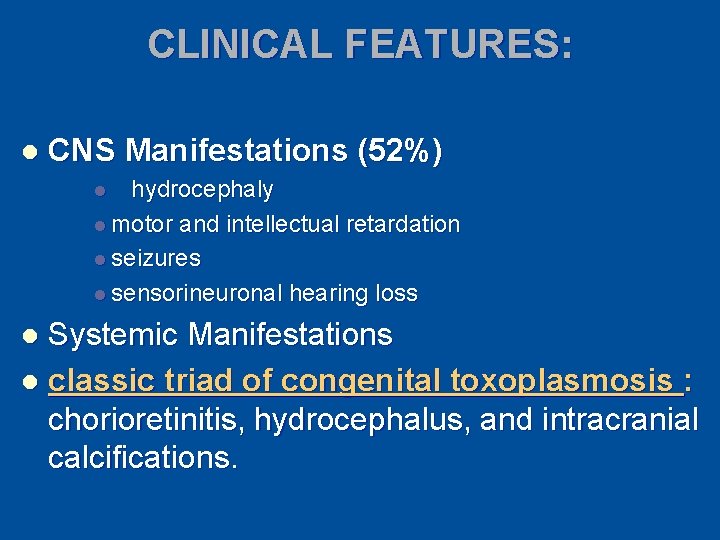 CLINICAL FEATURES:

- CNS Manifestations (52%)
  - hydrocephaly
  - motor and intellectual retardation
  - seizures
  - sensorineuronal hearing loss
- Systemic Manifestations
- classic triad of congenital toxoplasmosis : chorioretinitis, hydrocephalus, and intracranial calcifications.